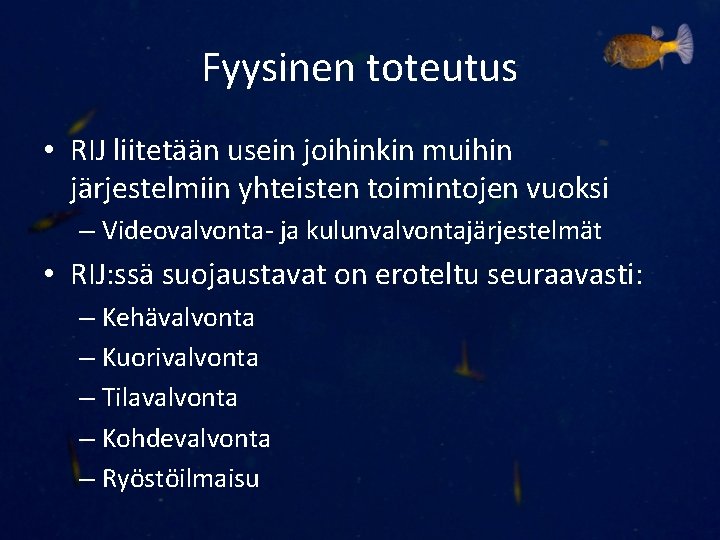 Fyysinen toteutus

• RIJ liitetään usein joihinkin muihin järjestelmiin yhteisten toimintojen vuoksi
– Videovalvonta- ja kulunvalvontajärjestelmät

• RIJ:ssä suojaustavat on eroteltu seuraavasti:
– Kehävalvonta
– Kuorivalvonta
– Tilavalvonta
– Kohdevalvonta
– Ryöstöilmaisu